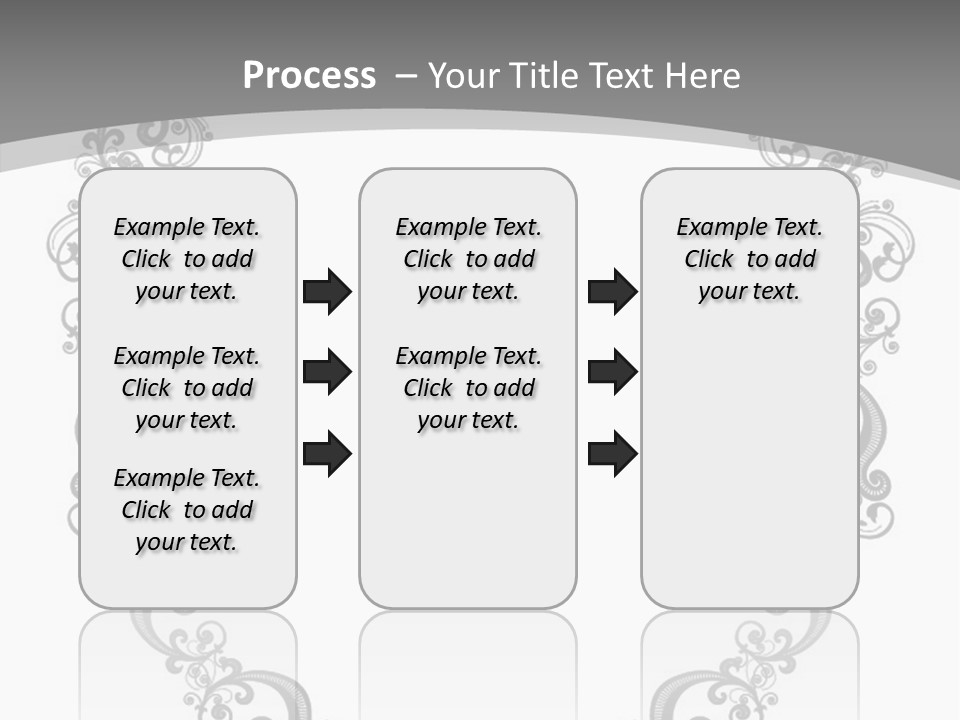 Process – Your Title Text Here

Example Text. Click to add your text.

Example Text. Click to add your text.

Example Text. Click to add your text.

Example Text. Click to add your text.

Example Text. Click to add your text.

Example Text. Click to add your text.